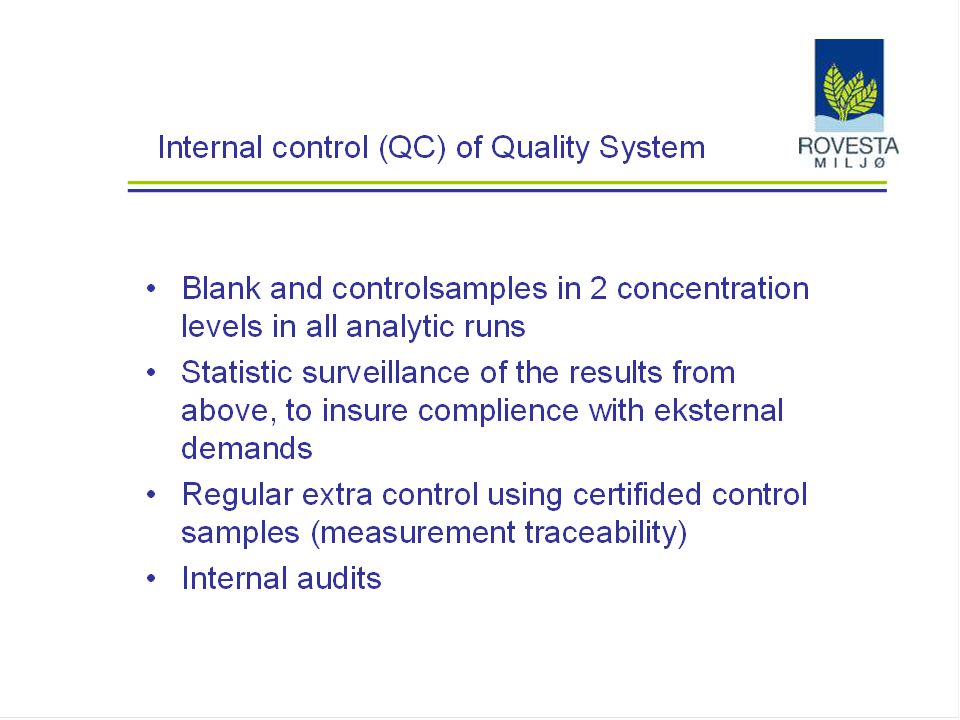 Internal control (QC) of Quality System

ROVESTA
MILJØ

• Blank and controlsamples in 2 concentration levels in all analytic runs
• Statistic surveillance of the results from above, to insure complience with eksternal demands
• Regular extra control using certifided control samples (measurement traceability)
• Internal audits